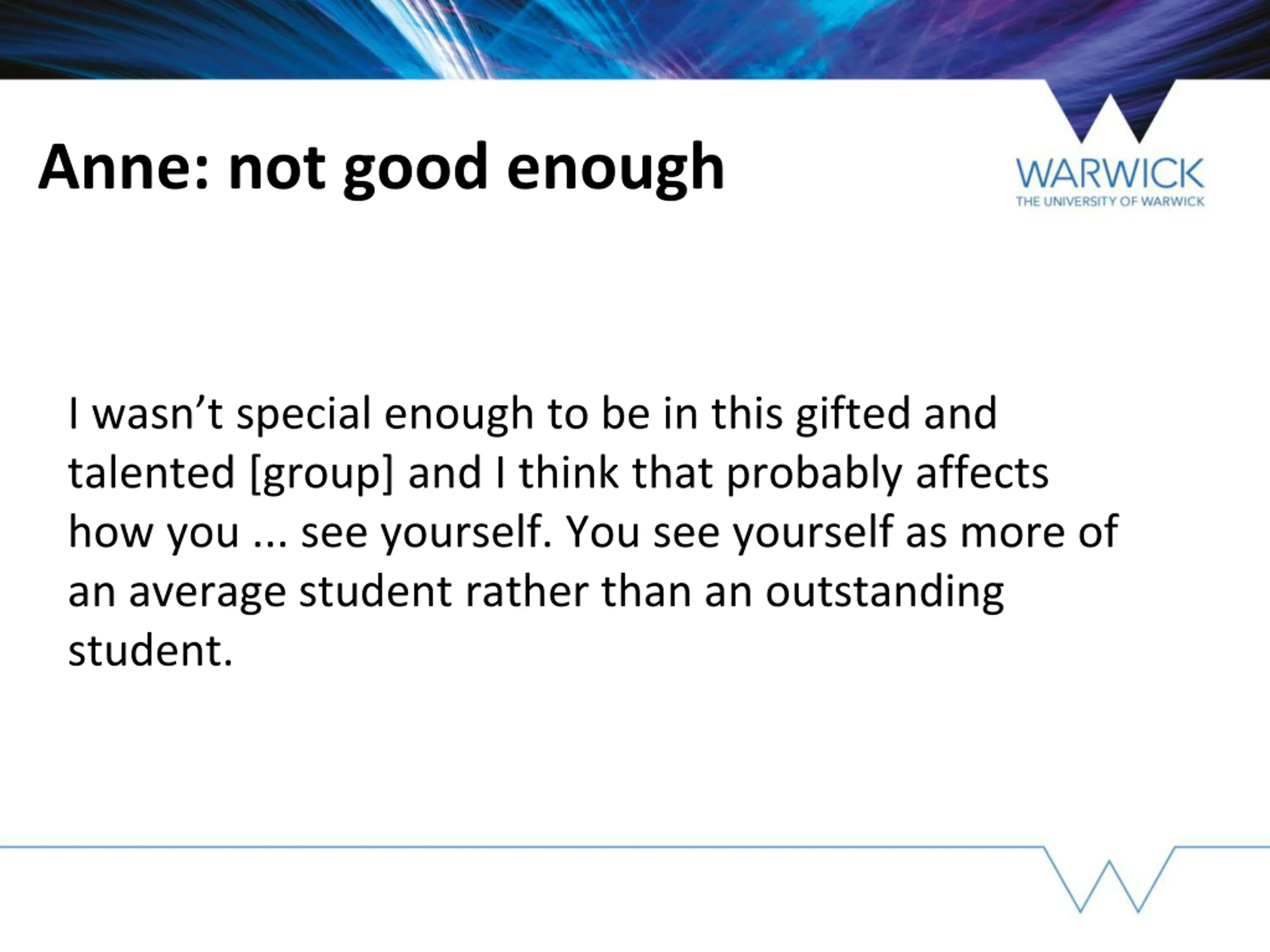 Anne: not good enough

WARWICK
THE UNIVERSITY OF WARWICK

I wasn’t special enough to be in this gifted and talented [group] and I think that probably affects how you ... see yourself. You see yourself as more of an average student rather than an outstanding student.